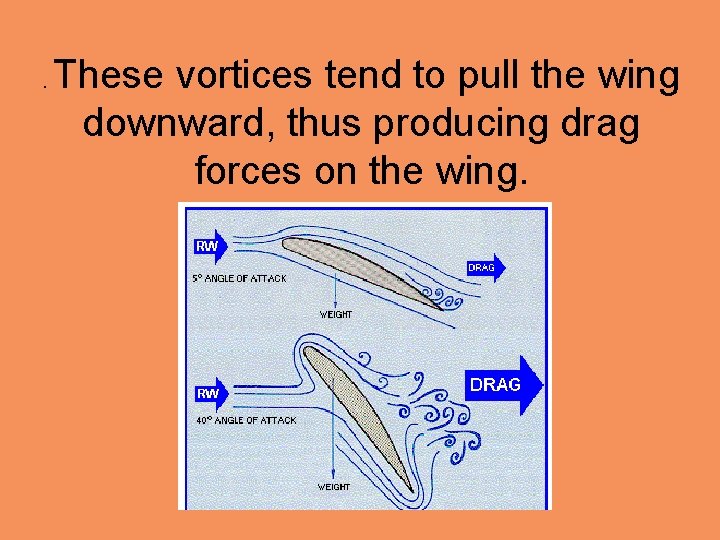 . These vortices tend to pull the wing downward, thus producing drag forces on the wing.

RW

5° ANGLE OF ATTACK

DRAG

WEIGHT

RW

40° ANGLE OF ATTACK

DRAG

WEIGHT